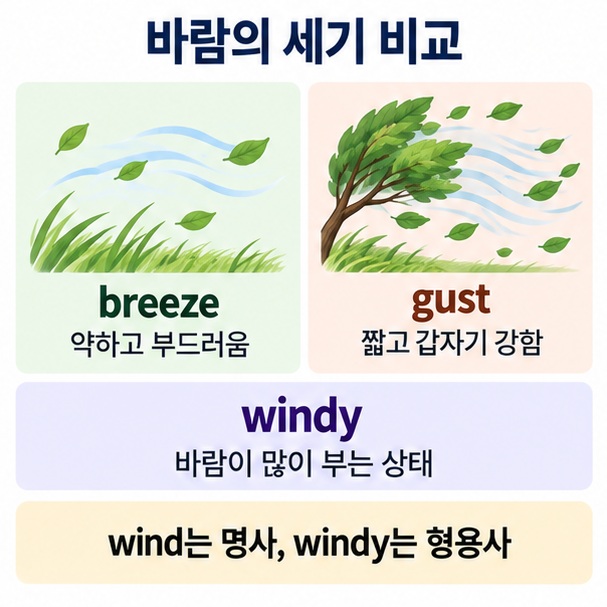 바람의 세기 비교

breeze
약하고 부드러움

gust
짧고 갑자기 강함

windy
바람이 많이 부는 상태

wind는 명사, windy는 형용사